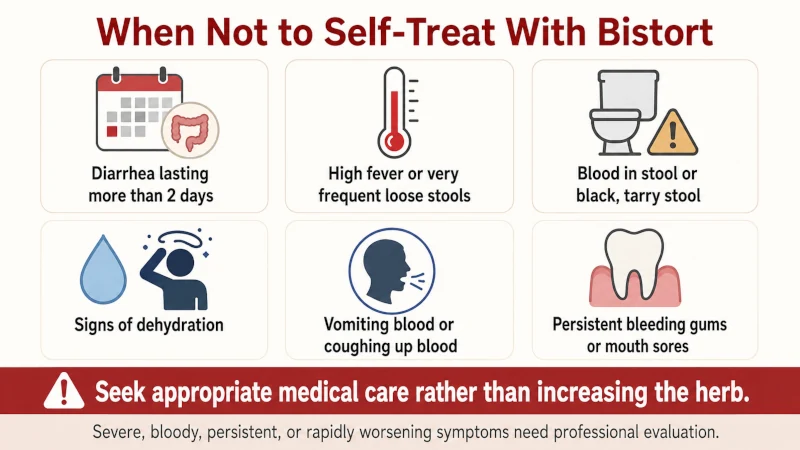 When Not to Self-Treat With Bistort

Diarrhea lasting more than 2 days

High fever or very frequent loose stools

Blood in stool or black, tarry stool

Signs of dehydration

Vomiting blood or coughing up blood

Persistent bleeding gums or mouth sores

Seek appropriate medical care rather than increasing the herb.

Severe, bloody, persistent, or rapidly worsening symptoms need professional evaluation.